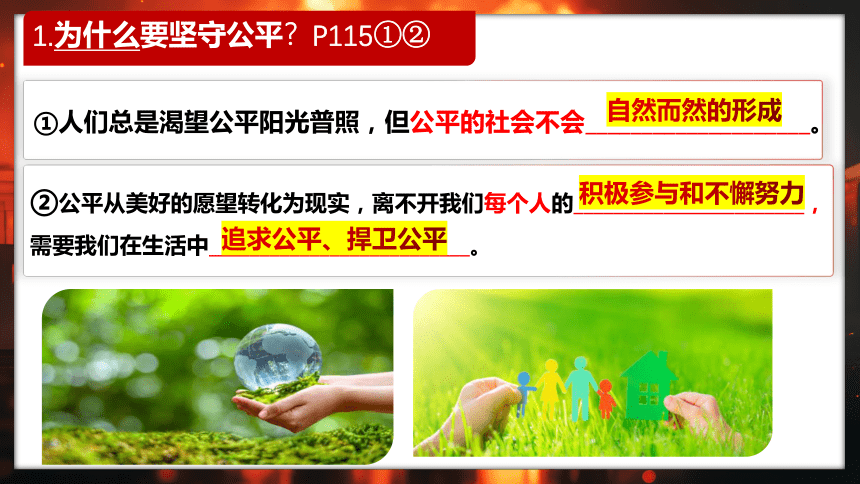 1.为什么要坚守公平？P115①②

①人们总是渴望公平阳光普照，但公平的社会不会自然而然的形成。

②公平从美好的愿望转化为现实，离不开我们每个人的积极参与和不懈努力，需要我们在生活中追求公平、捍卫公平。